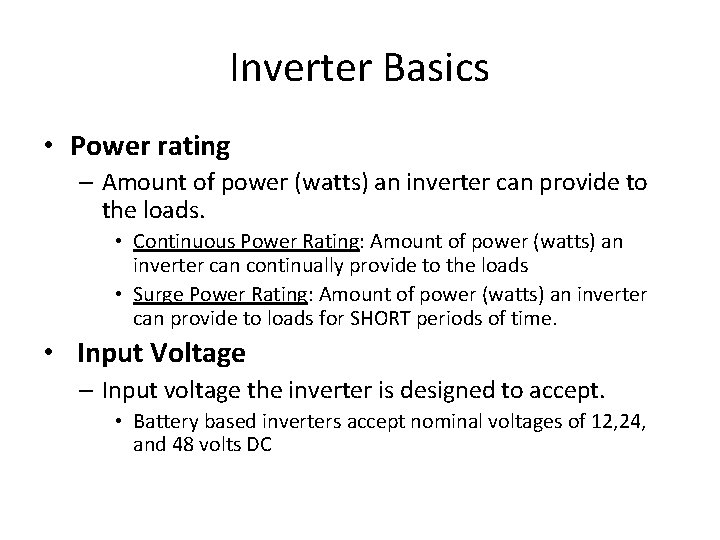 Inverter Basics

• Power rating

– Amount of power (watts) an inverter can provide to the loads.

• Continuous Power Rating: Amount of power (watts) an inverter can continually provide to the loads

• Surge Power Rating: Amount of power (watts) an inverter can provide to loads for SHORT periods of time.

• Input Voltage

– Input voltage the inverter is designed to accept.

• Battery based inverters accept nominal voltages of 12,24, and 48 volts DC